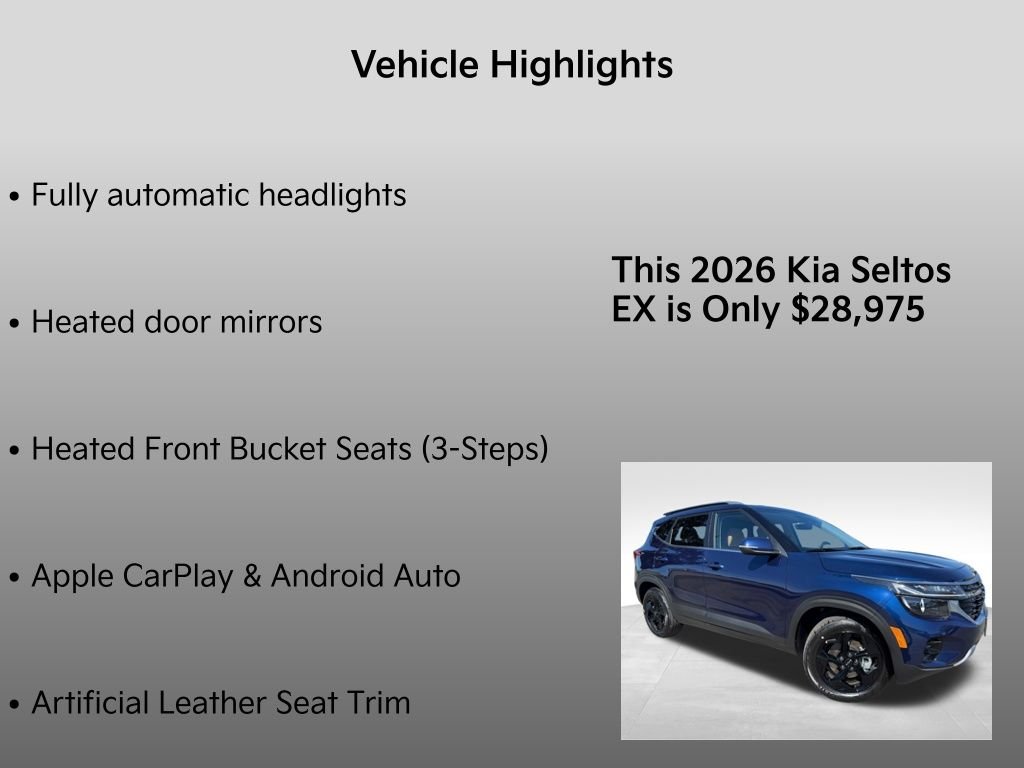 Vehicle Highlights

• Fully automatic headlights

• Heated door mirrors

• Heated Front Bucket Seats (3-Steps)

• Apple CarPlay & Android Auto

• Artificial Leather Seat Trim

This 2026 Kia Seltos EX is Only $28,975